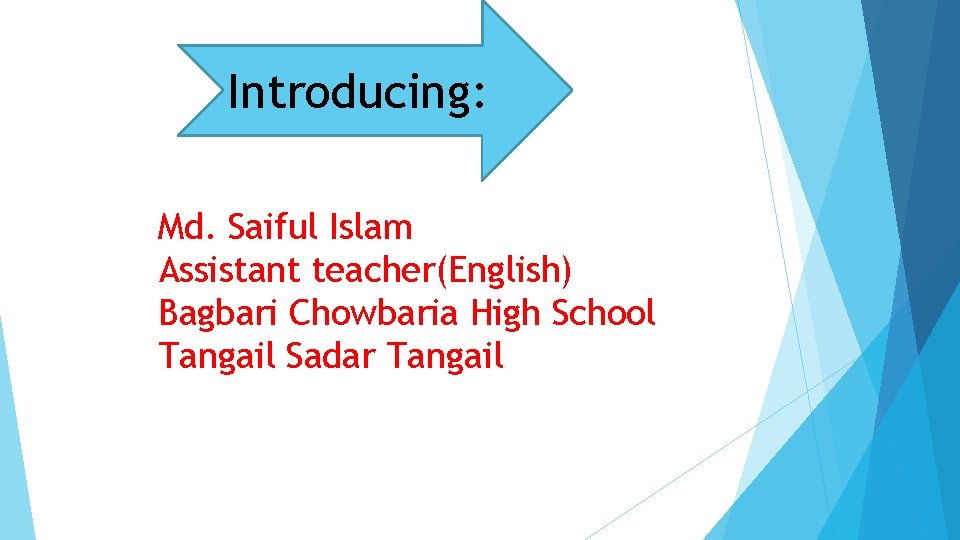 Introducing:

Md. Saiful Islam
Assistant teacher(English)
Bagbari Chowbaria High School
Tangail Sadar Tangail